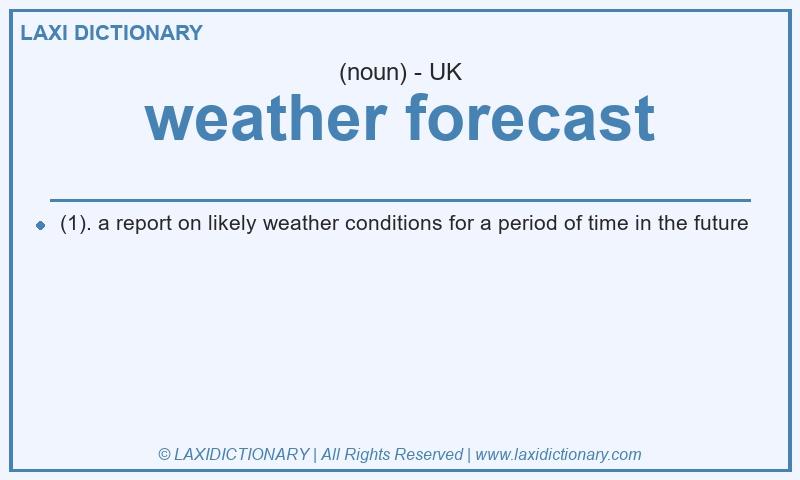 LAXI DICTIONARY

(noun) - UK

weather forecast

(1). a report on likely weather conditions for a period of time in the future

© LAXIDICTIONARY | All Rights Reserved | www.laxidictionary.com